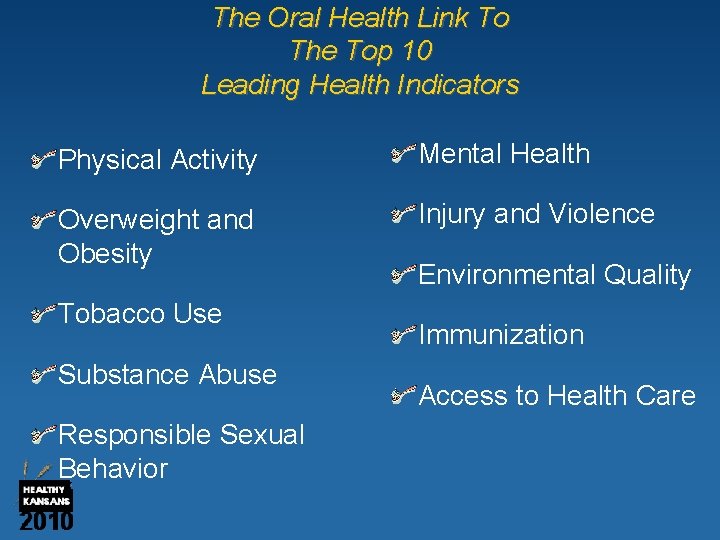 The Oral Health Link To
The Top 10
Leading Health Indicators

Physical Activity

Overweight and Obesity

Tobacco Use

Substance Abuse

Responsible Sexual Behavior

Mental Health

Injury and Violence

Environmental Quality

Immunization

Access to Health Care

HEALTHY KANSANS 2010